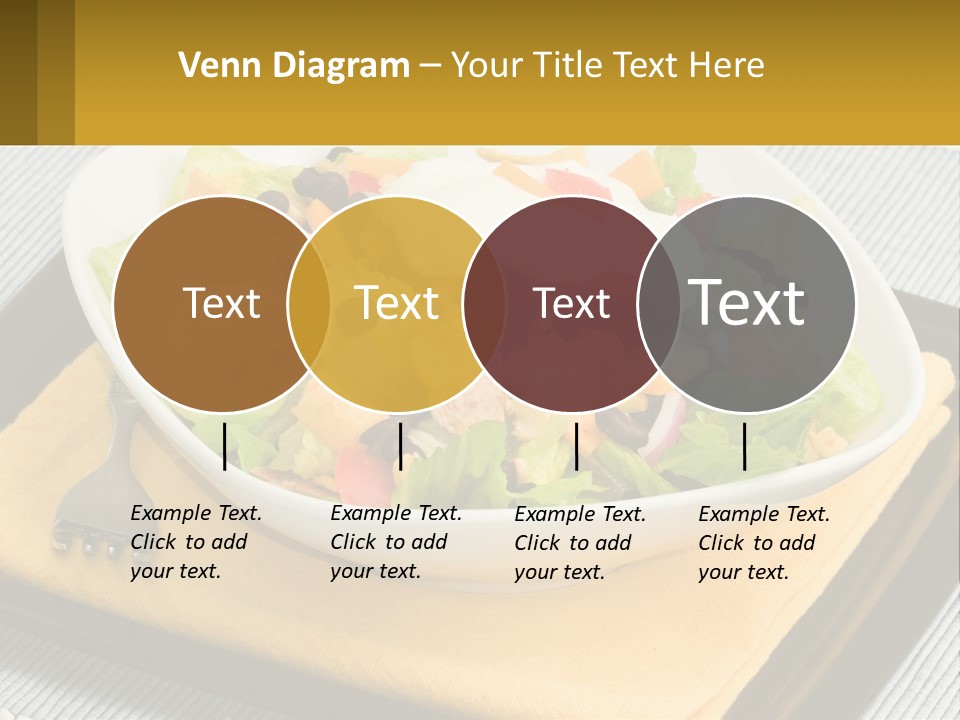 Venn Diagram – Your Title Text Here

Text

Text

Text

Text

Example Text. Click to add your text.

Example Text. Click to add your text.

Example Text. Click to add your text.

Example Text. Click to add your text.